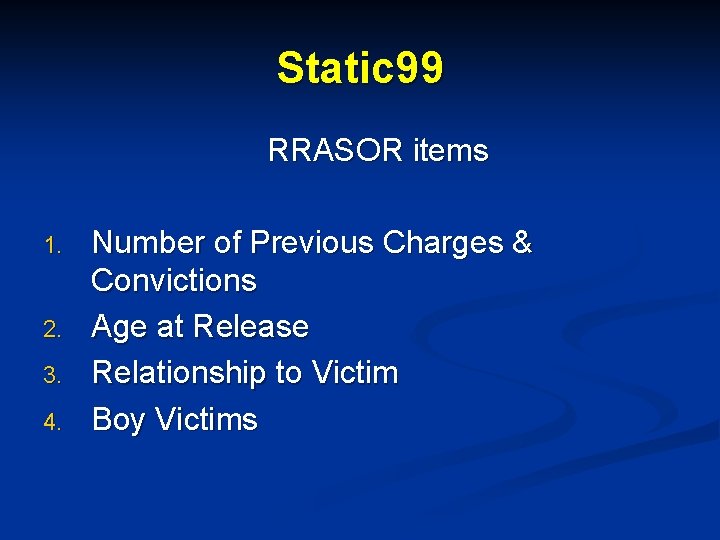 Static99

RRASOR items

1. Number of Previous Charges & Convictions
2. Age at Release
3. Relationship to Victim
4. Boy Victims